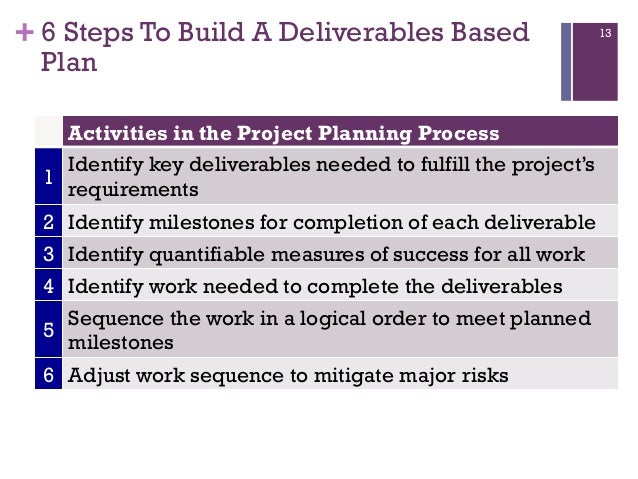 + 6 Steps To Build A Deliverables Based Plan

13

| | Activities in the Project Planning Process |
|---|---|
| 1 | Identify key deliverables needed to fulfill the project's requirements |
| 2 | Identify milestones for completion of each deliverable |
| 3 | Identify quantifiable measures of success for all work |
| 4 | Identify work needed to complete the deliverables |
| 5 | Sequence the work in a logical order to meet planned milestones |
| 6 | Adjust work sequence to mitigate major risks |